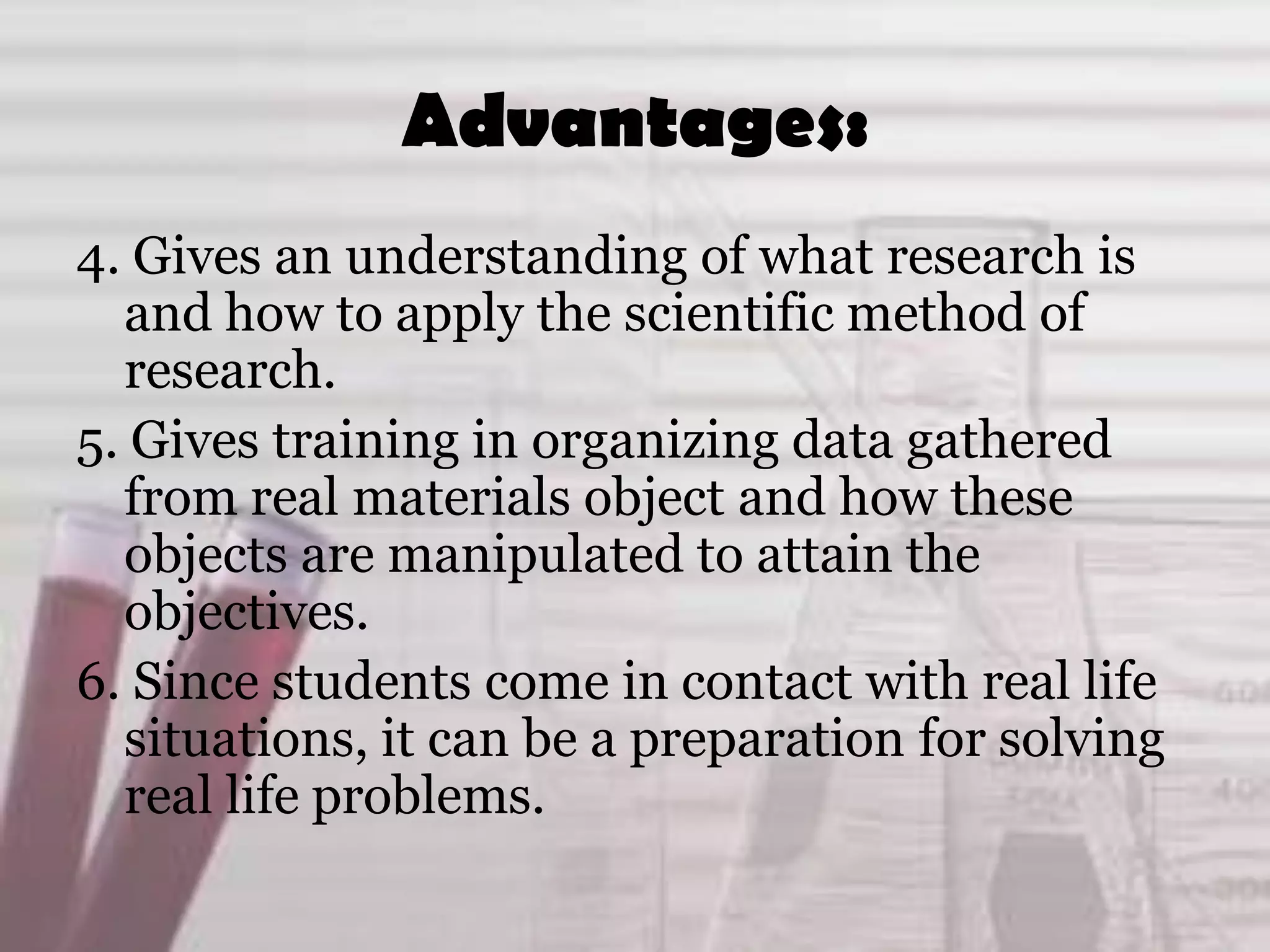 Advantages:

4. Gives an understanding of what research is and how to apply the scientific method of research.

5. Gives training in organizing data gathered from real materials object and how these objects are manipulated to attain the objectives.

6. Since students come in contact with real life situations, it can be a preparation for solving real life problems.